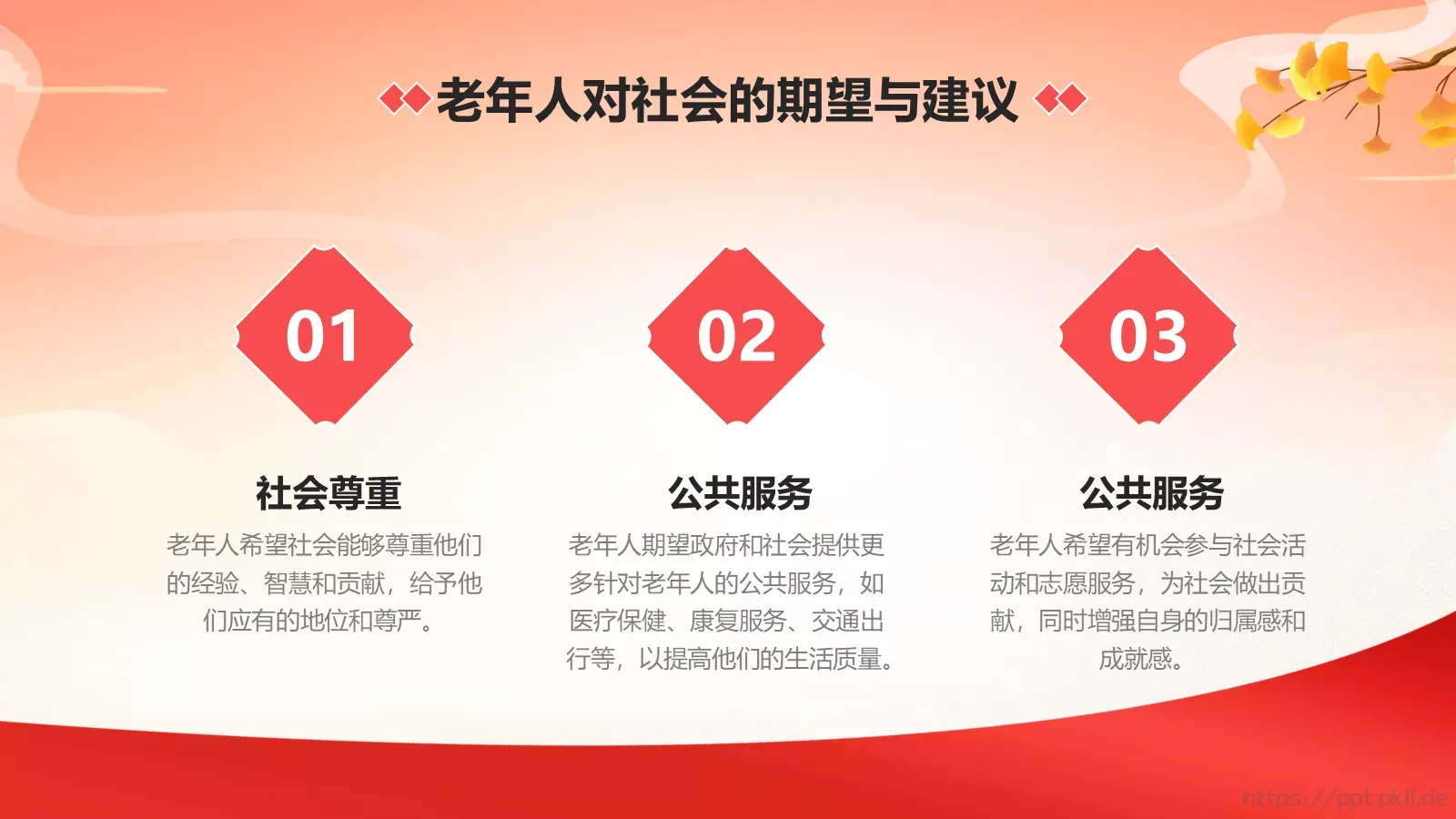 老年人对社会的期望与建议

01

社会尊重

老年人希望社会能够尊重他们的经验、智慧和贡献，给予他们应有的地位和尊严。

02

公共服务

老年人期望政府和社会提供更多针对老年人的公共服务，如医疗保健、康复服务、交通出行等，以提高他们的生活质量。

03

公共服务

老年人希望有机会参与社会活动和志愿服务，为社会做出贡献，同时增强自身的归属感和成就感。

https://ppt.pkll.de